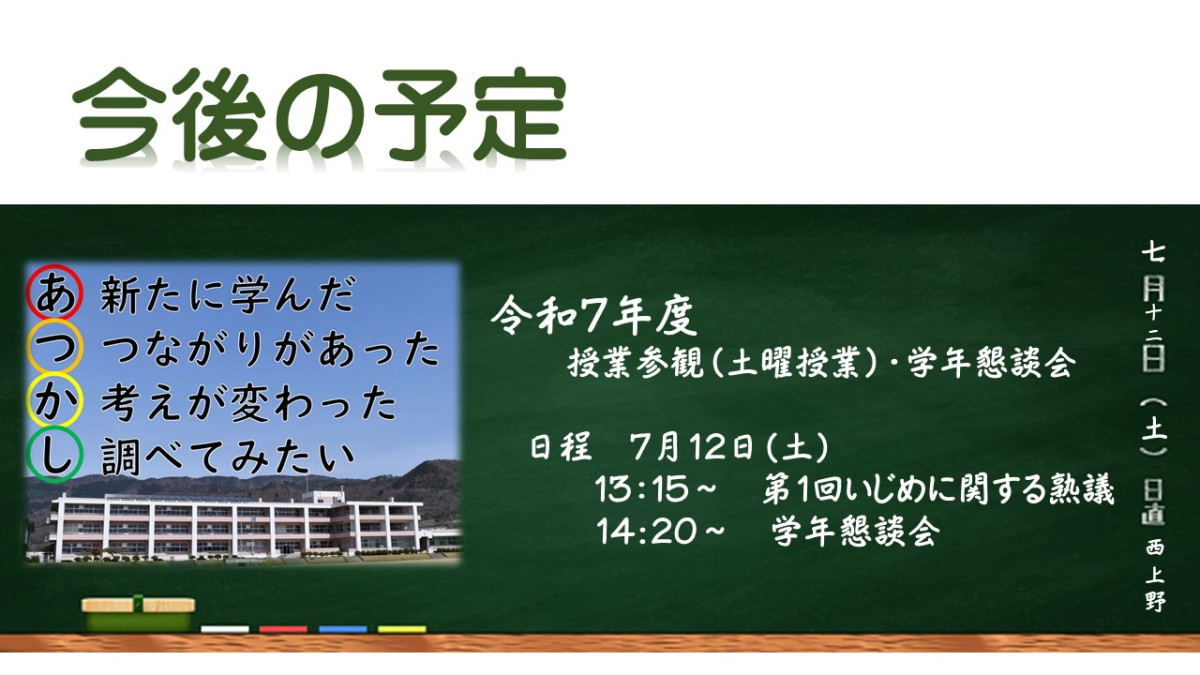 今後の予定

あ 新たに学んだ
つ つながりがあった
か 考えが変わった
し 調べてみたい

令和7年度
授業参観(土曜授業)・学年懇談会

日程　7月12日(土)
13:15～　第1回いじめに関する熟議
14:20～　学年懇談会

七月十二日(土)日直 西上野